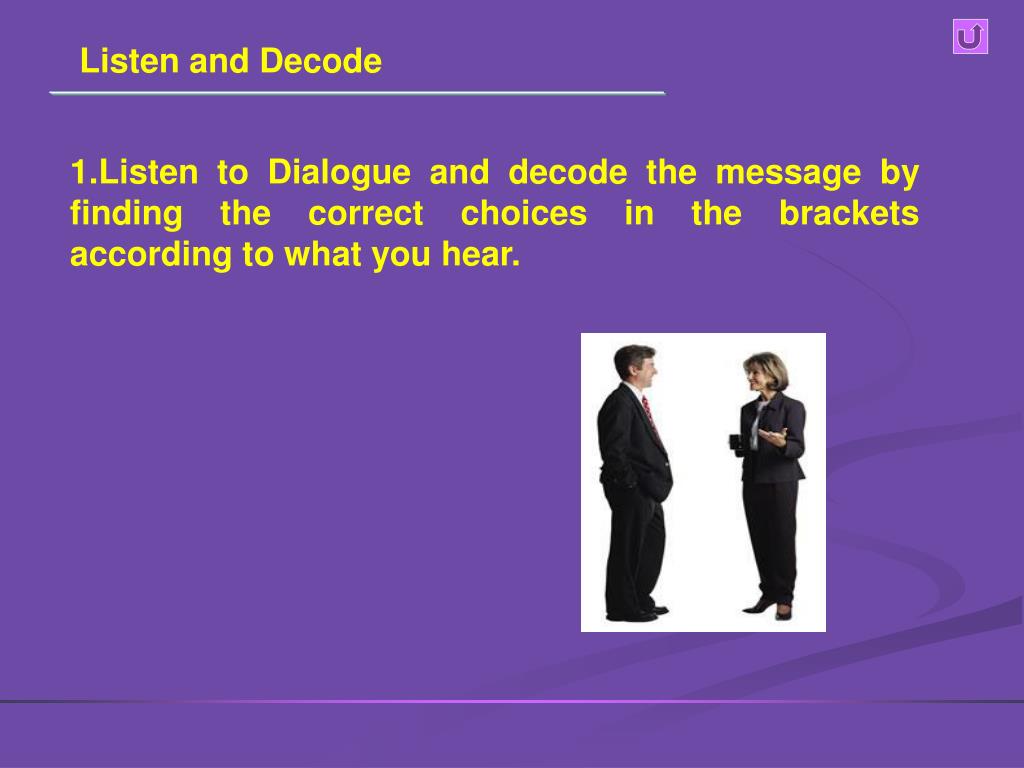 Listen and Decode

1.Listen to Dialogue and decode the message by finding the correct choices in the brackets according to what you hear.